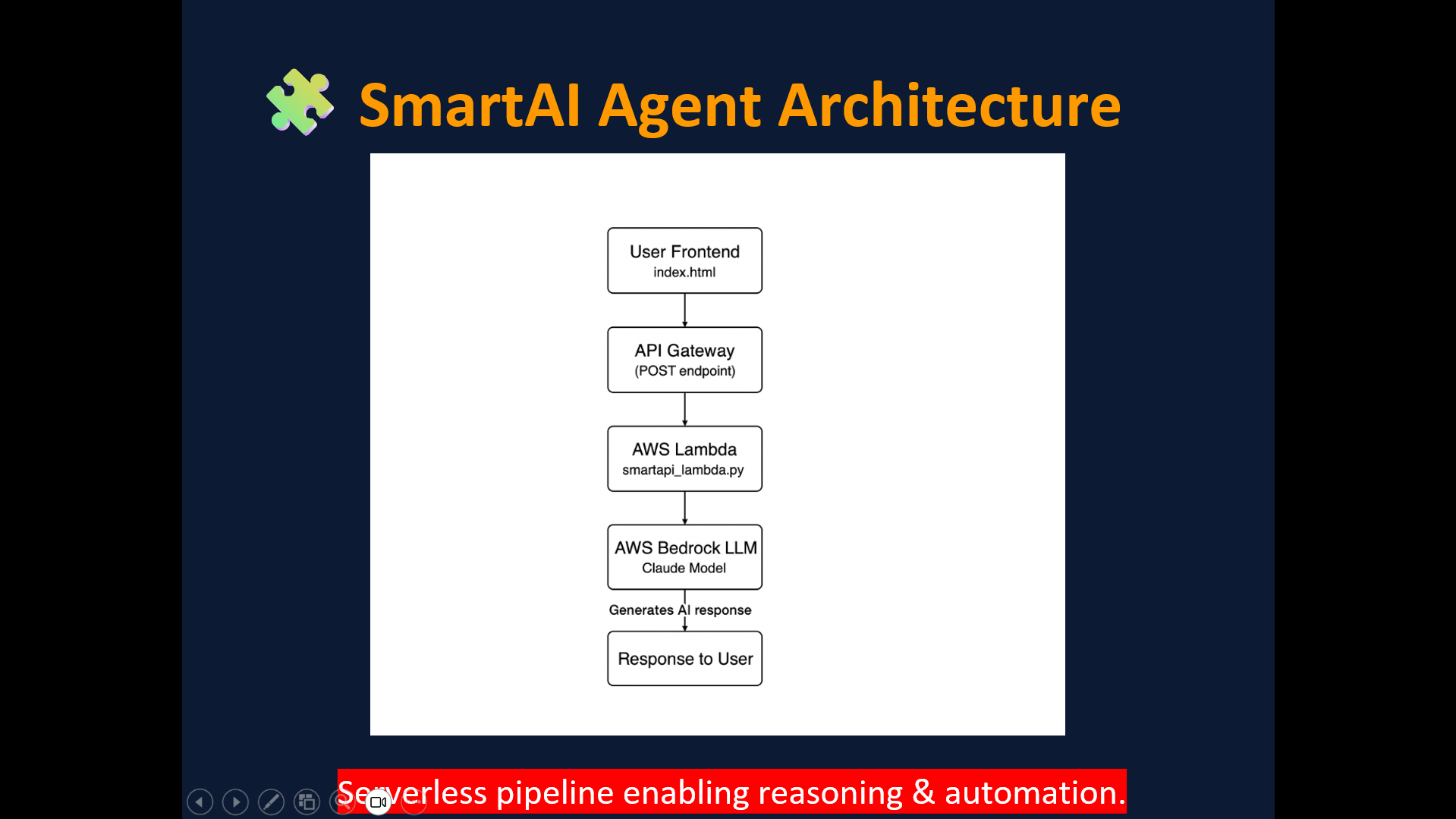 SmartAI Agent Architecture

User Frontend
index.html

API Gateway
(POST endpoint)

AWS Lambda
smartapi_lambda.py

AWS Bedrock LLM
Claude Model

Generates AI response

Response to User

Serverless pipeline enabling reasoning & automation.